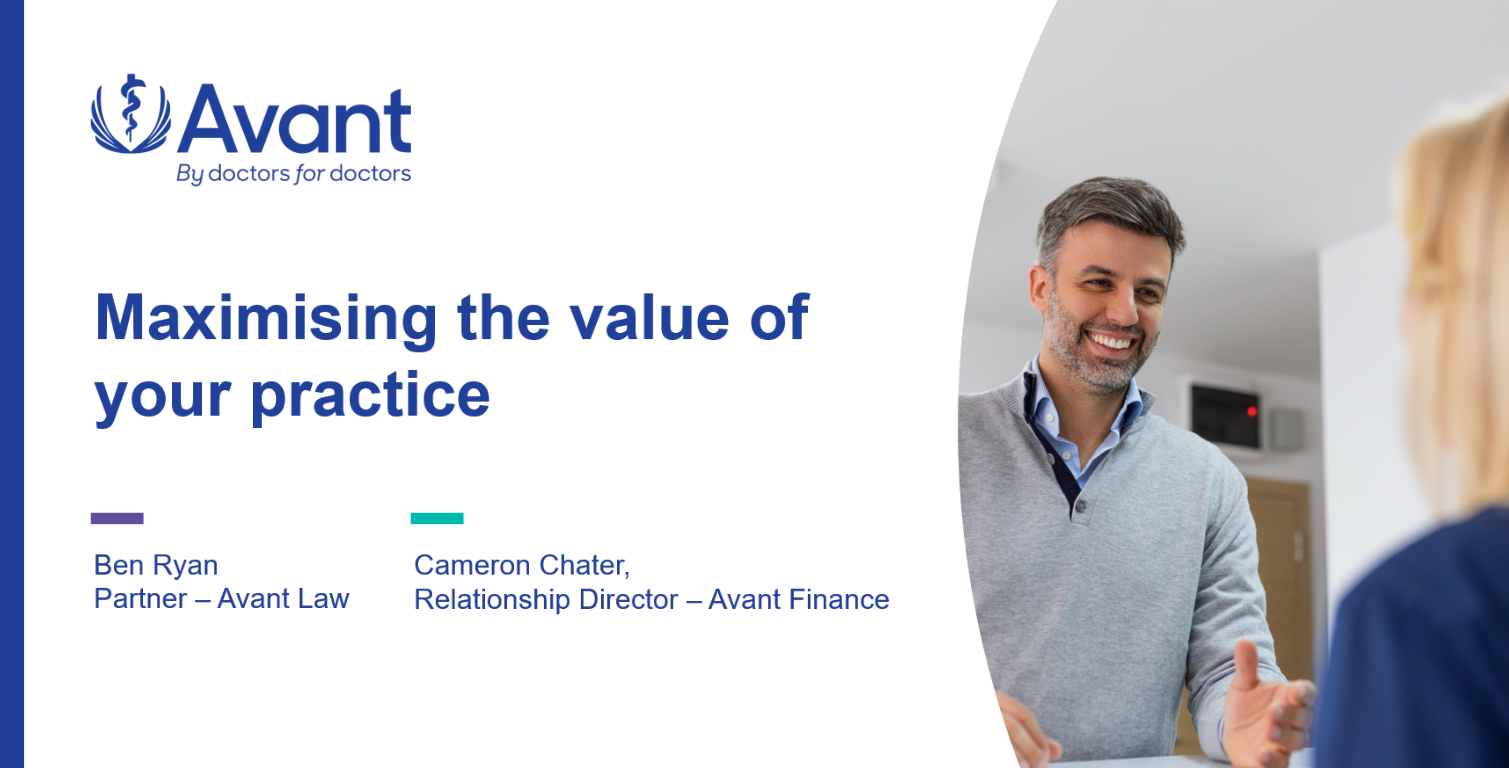 Avant
By doctors for doctors

Maximising the value of your practice

Ben Ryan
Partner – Avant Law

Cameron Chater,
Relationship Director – Avant Finance